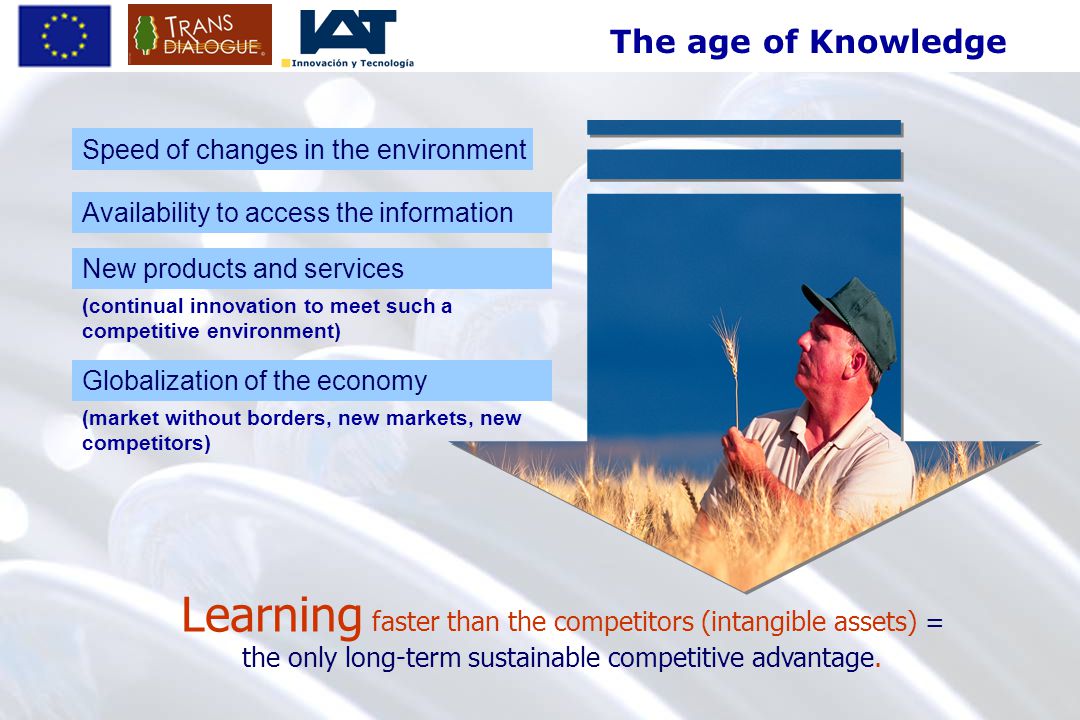 TRANS DIALOGUE

IAT
Innovación y Tecnología

The age of Knowledge

Speed of changes in the environment

Availability to access the information

New products and services

(continual innovation to meet such a competitive environment)

Globalization of the economy

(market without borders, new markets, new competitors)

Learning faster than the competitors (intangible assets) = the only long-term sustainable competitive advantage.